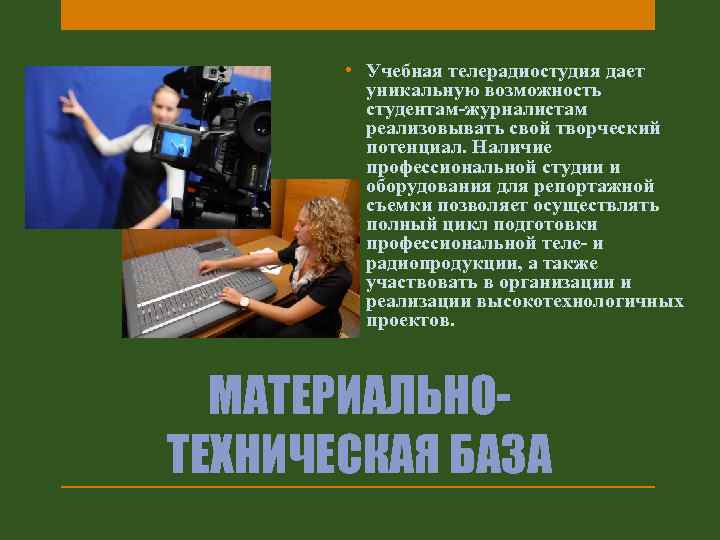 • Учебная телерадиостудия дает уникальную возможность студентам-журналистам реализовывать свой творческий потенциал. Наличие профессиональной студии и оборудования для репортажной съемки позволяет осуществлять полный цикл подготовки профессиональной теле- и радиопродукции, а также участвовать в организации и реализации высокотехнологичных проектов.

МАТЕРИАЛЬНО-ТЕХНИЧЕСКАЯ БАЗА